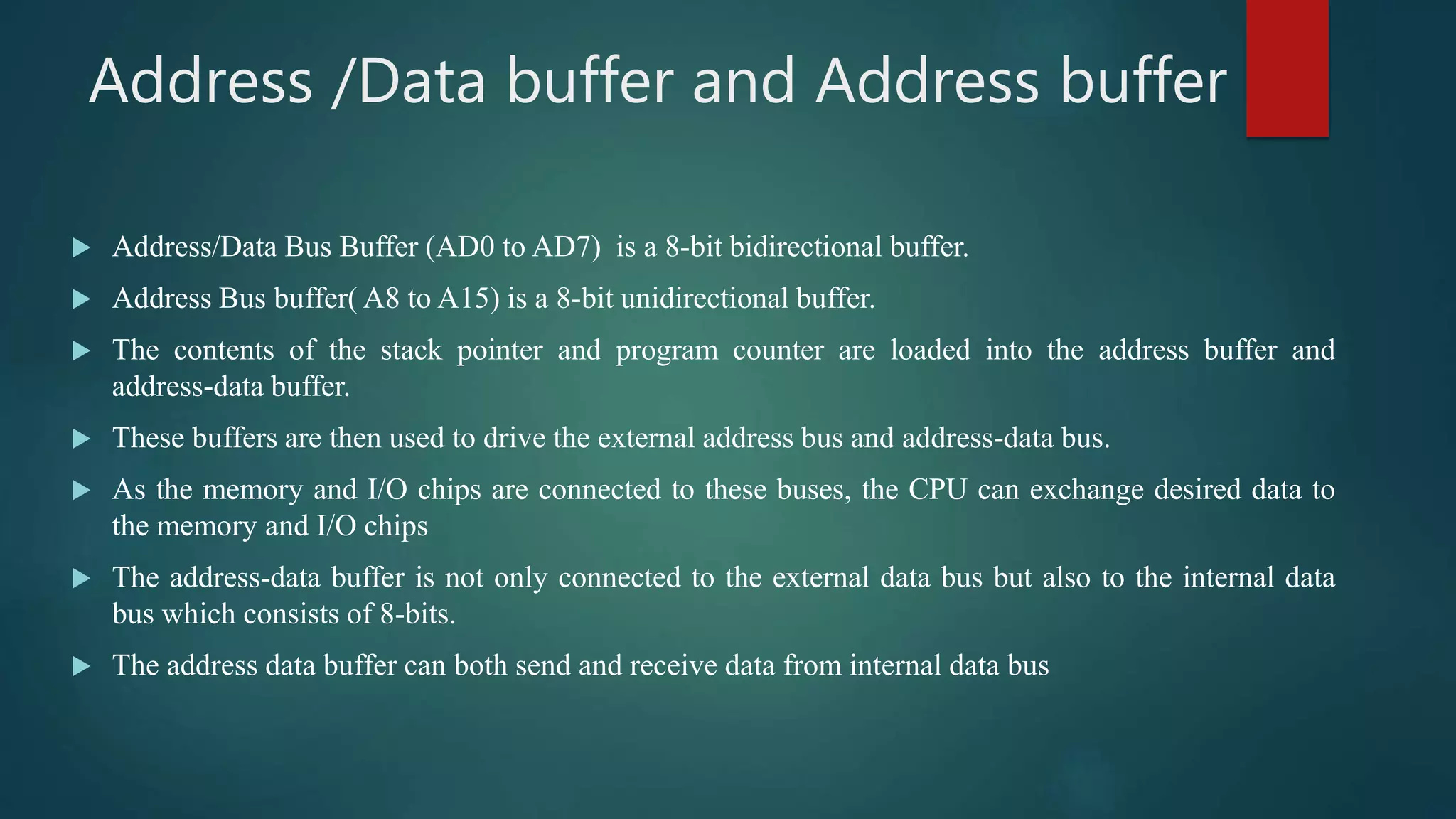 Address /Data buffer and Address buffer

▶ Address/Data Bus Buffer (AD0 to AD7) is a 8-bit bidirectional buffer.

▶ Address Bus buffer( A8 to A15) is a 8-bit unidirectional buffer.

▶ The contents of the stack pointer and program counter are loaded into the address buffer and address-data buffer.

▶ These buffers are then used to drive the external address bus and address-data bus.

▶ As the memory and I/O chips are connected to these buses, the CPU can exchange desired data to the memory and I/O chips

▶ The address-data buffer is not only connected to the external data bus but also to the internal data bus which consists of 8-bits.

▶ The address data buffer can both send and receive data from internal data bus